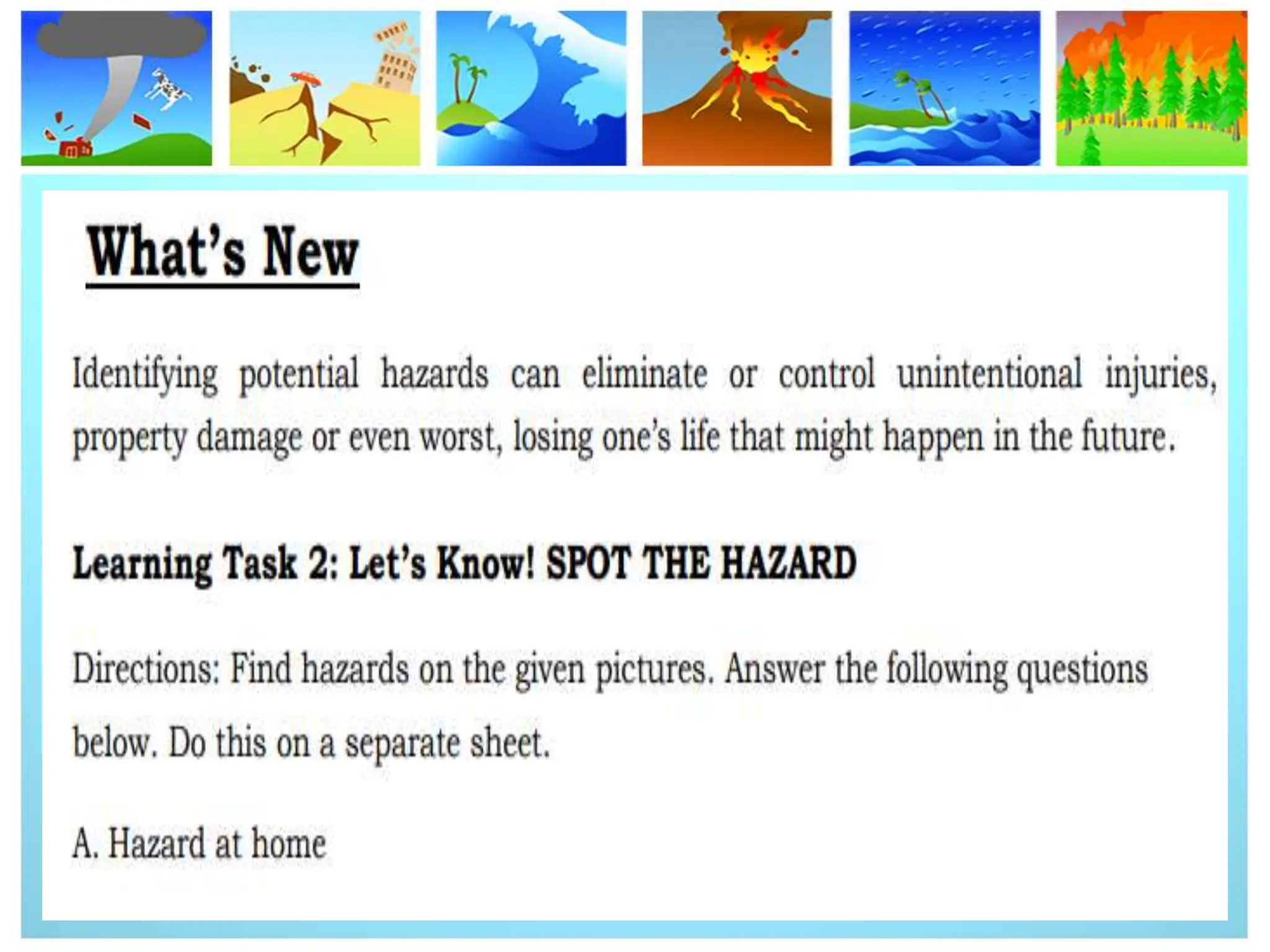 What's New

Identifying potential hazards can eliminate or control unintentional injuries, property damage or even worst, losing one's life that might happen in the future.

Learning Task 2: Let's Know! SPOT THE HAZARD

Directions: Find hazards on the given pictures. Answer the following questions below. Do this on a separate sheet.

A. Hazard at home